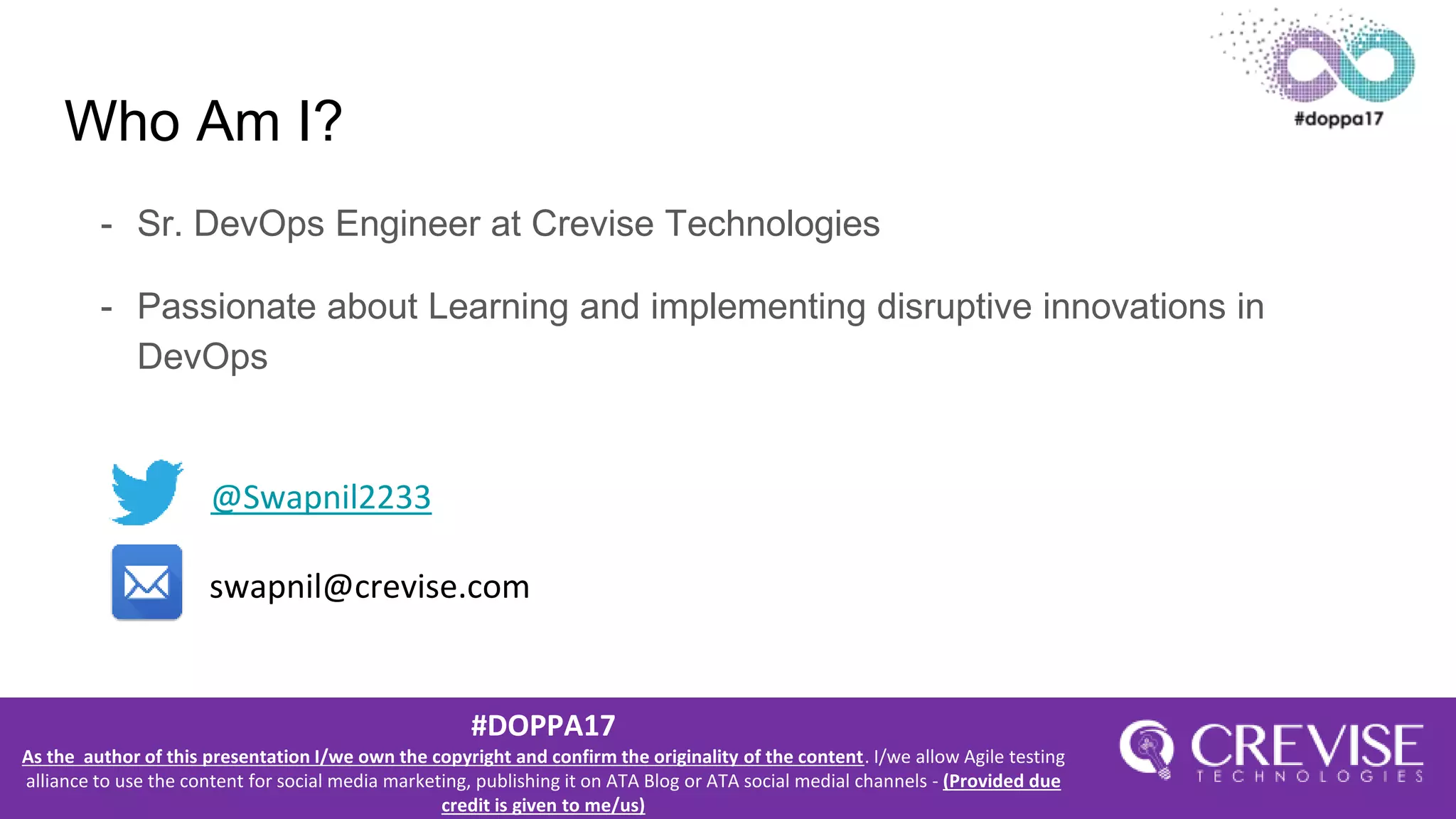 #doppa17

Who Am I?

- Sr. DevOps Engineer at Crevise Technologies

- Passionate about Learning and implementing disruptive innovations in DevOps

@Swapnil2233

swapnil@crevise.com

#DOPPA17

As the author of this presentation I/we own the copyright and confirm the originality of the content. I/we allow Agile testing alliance to use the content for social media marketing, publishing it on ATA Blog or ATA social medial channels - (Provided due credit is given to me/us)

CREVISE TECHNOLOGIES